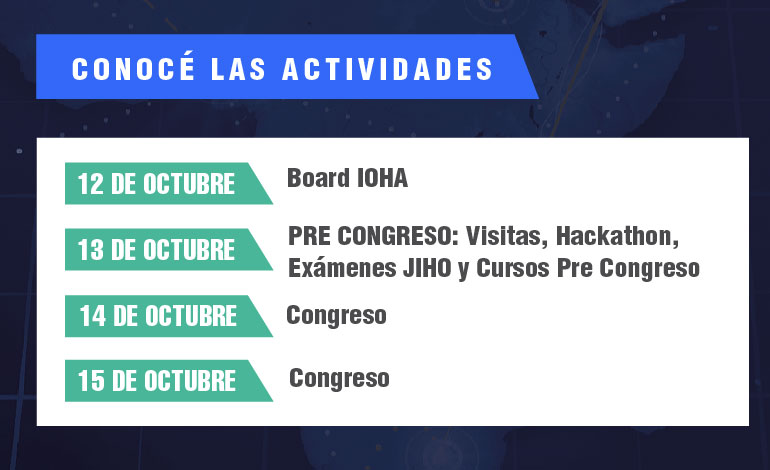 CONOCÉ LAS ACTIVIDADES

12 DE OCTUBRE
Board IOHA

13 DE OCTUBRE
PRE CONGRESO: Visitas, Hackathon, Exámenes JIHO y Cursos Pre Congreso

14 DE OCTUBRE
Congreso

15 DE OCTUBRE
Congreso